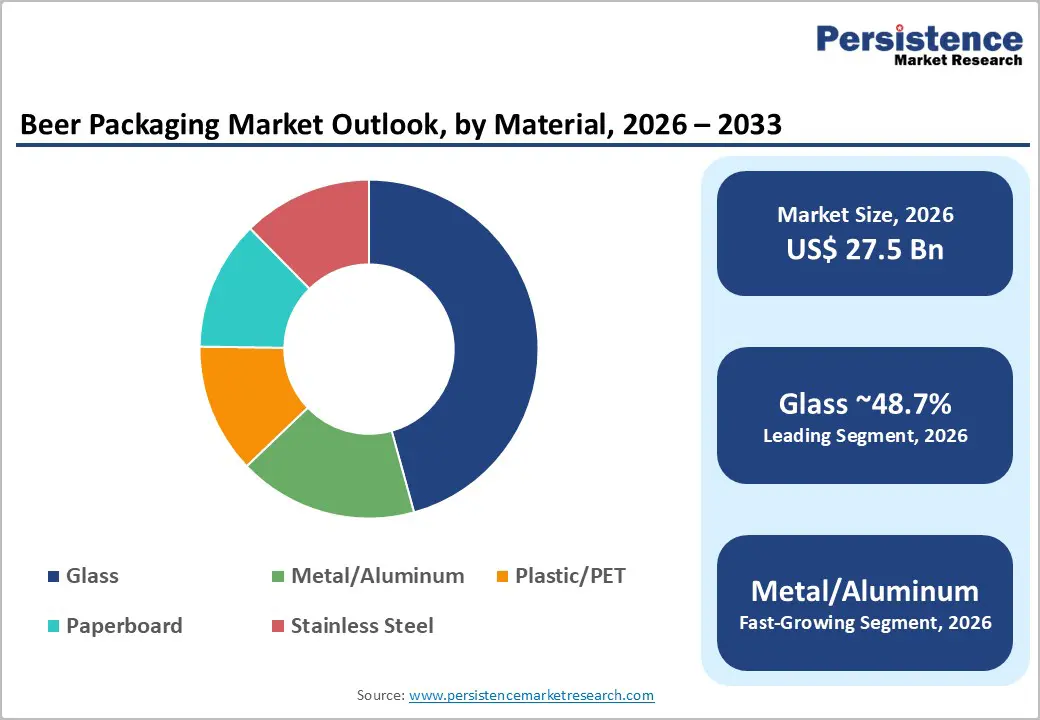 Persistence
Market Research

Beer Packaging Market Outlook, by Material, 2026 – 2033

Glass
Metal/Aluminum
Plastic/PET
Paperboard
Stainless Steel

Market Size, 2026
US$ 27.5 Bn

Glass ~48.7%
Leading Segment, 2026

Metal/Aluminum
Fast-Growing Segment, 2026

Source: www.persistencemarketresearch.com